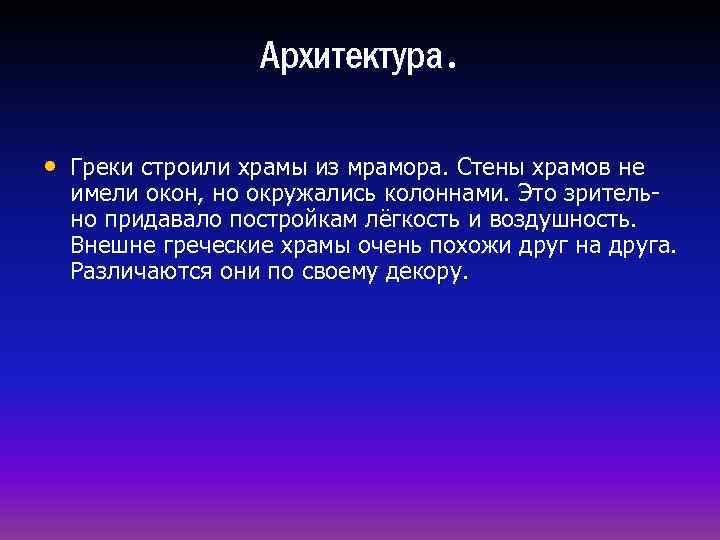 Архитектура.

• Греки строили храмы из мрамора. Стены храмов не имели окон, но окружались колоннами. Это зрительно придавало постройкам лёгкость и воздушность. Внешне греческие храмы очень похожи друг на друга. Различаются они по своему декору.